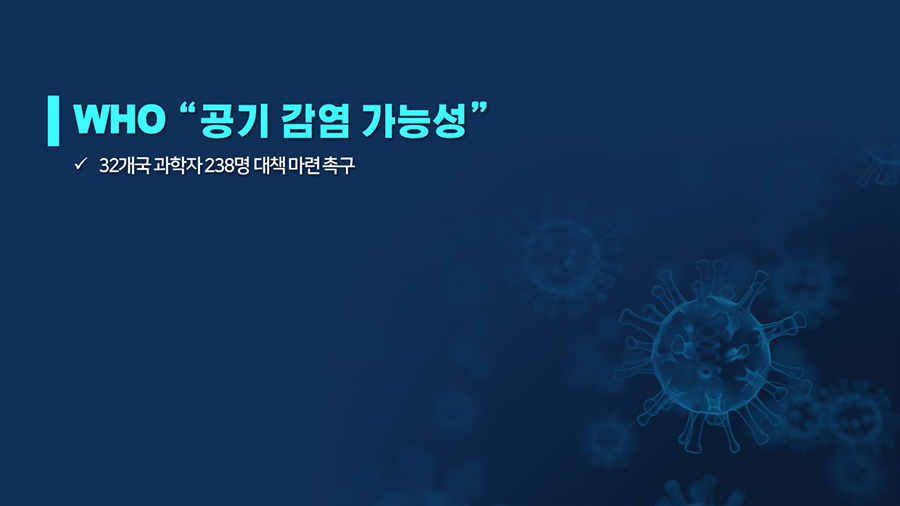 WHO “공기 감염 가능성”

✓ 32개국 과학자 238명 대책 마련 촉구